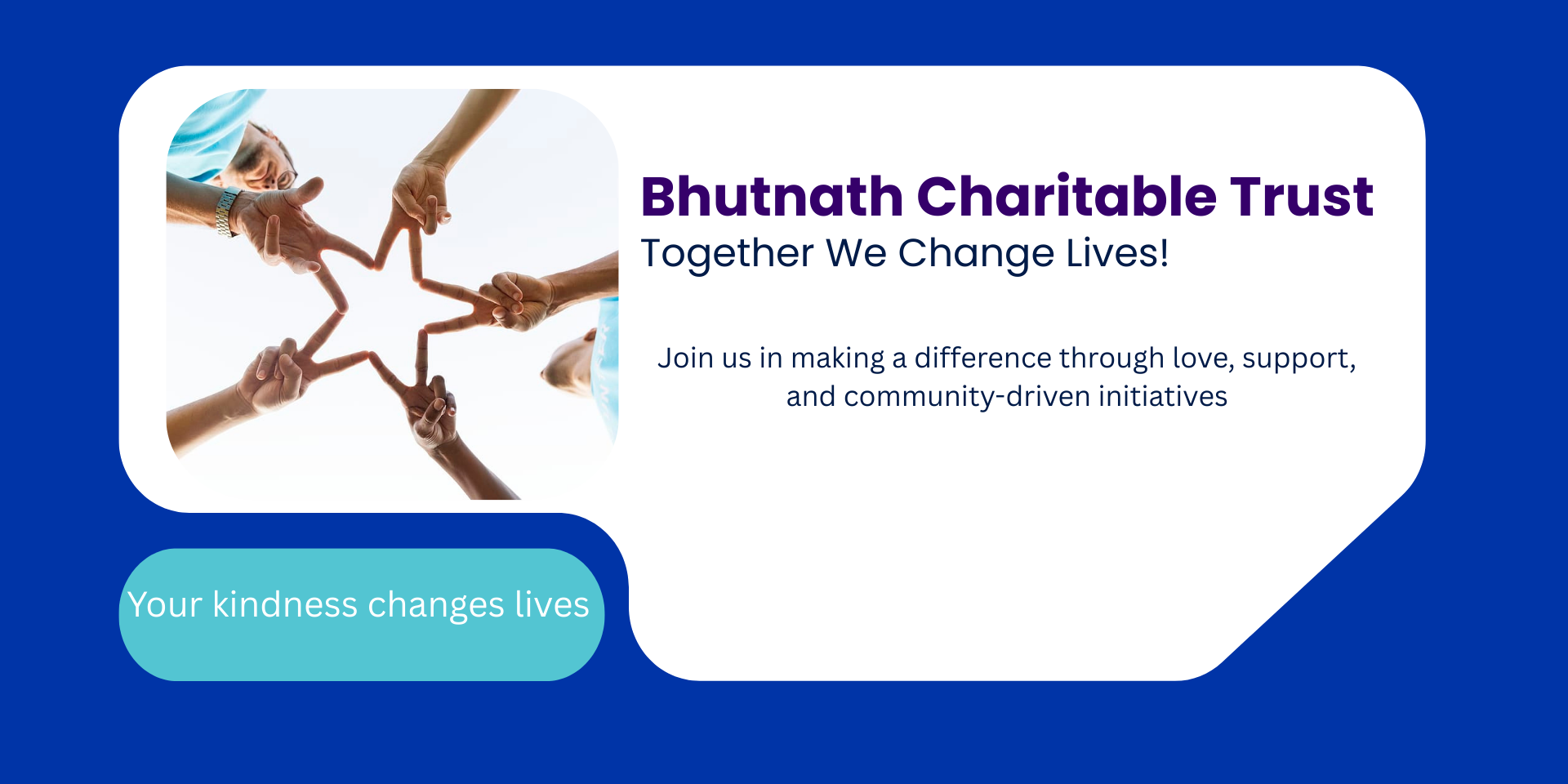 Bhutnath Charitable Trust
Together We Change Lives!

Join us in making a difference through love, support, and community-driven initiatives

Your kindness changes lives